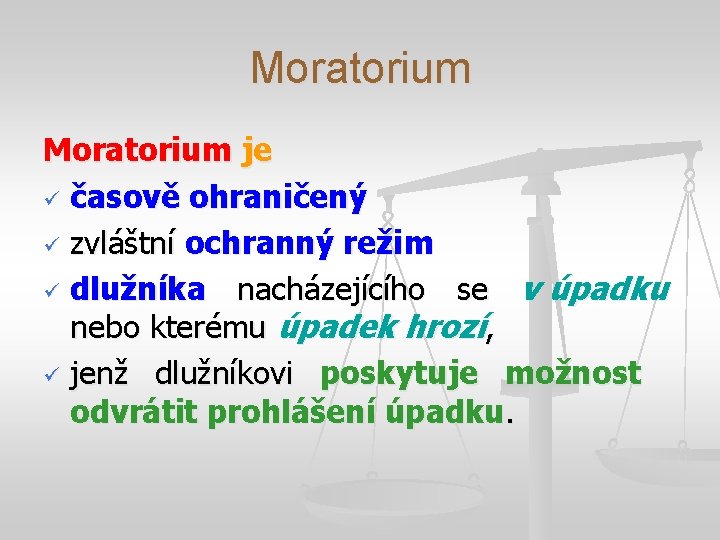 Moratorium

Moratorium je
✓ časově ohraničený
✓ zvláštní ochranný režim
✓ dlužníka nacházejícího se v úpadku nebo kterému úpadek hrozí,
✓ jenž dlužníkovi poskytuje možnost odvrátit prohlášení úpadku.